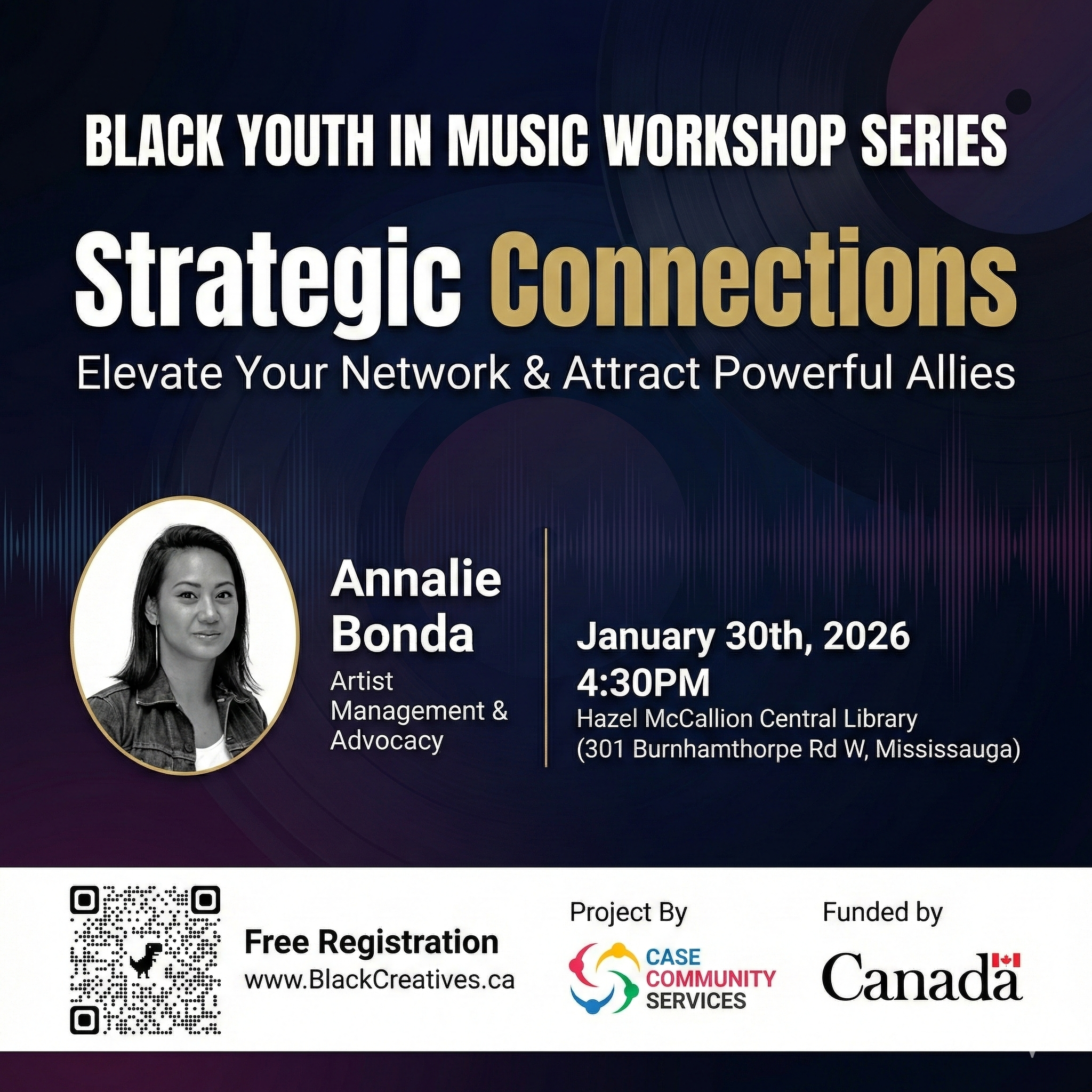 BLACK YOUTH IN MUSIC WORKSHOP SERIES

Strategic Connections

Elevate Your Network & Attract Powerful Allies

Annalie Bonda

Artist Management & Advocacy

January 30th, 2026
4:30PM
Hazel McCallion Central Library
(301 Burnhamthorpe Rd W, Mississauga)

Free Registration
www.BlackCreatives.ca

Project By

CASE COMMUNITY SERVICES

Funded by

Canada